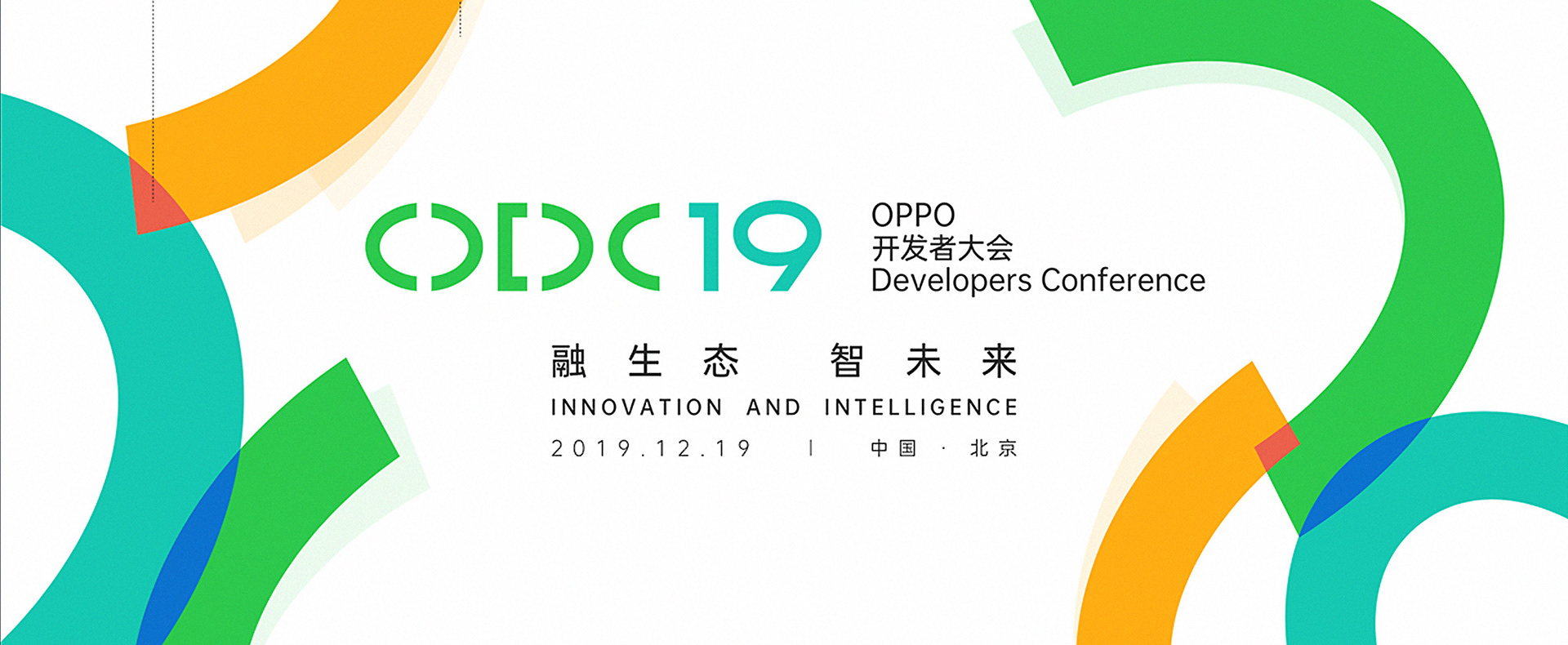 ODC19

OPPO
开发者大会
Developers Conference

融生态 智未来
INNOVATION AND INTELLIGENCE
2019.12.19 | 中国 · 北京